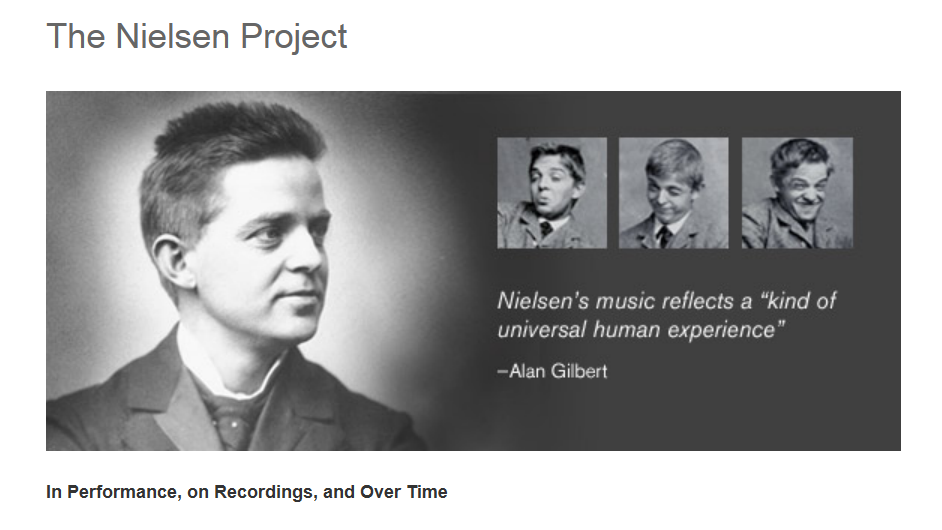 The Nielsen Project

Nielsen's music reflects a "kind of universal human experience"

–Alan Gilbert

In Performance, on Recordings, and Over Time